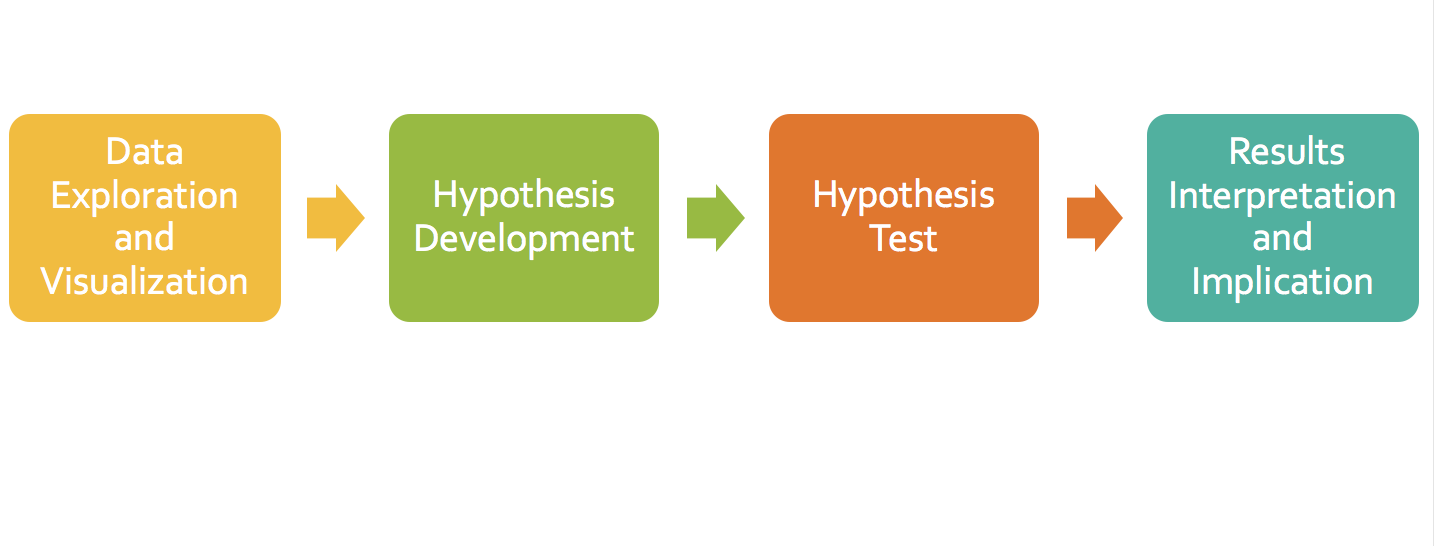 Data Exploration and Visualization

Hypothesis Development

Hypothesis Test

Results Interpretation and Implication